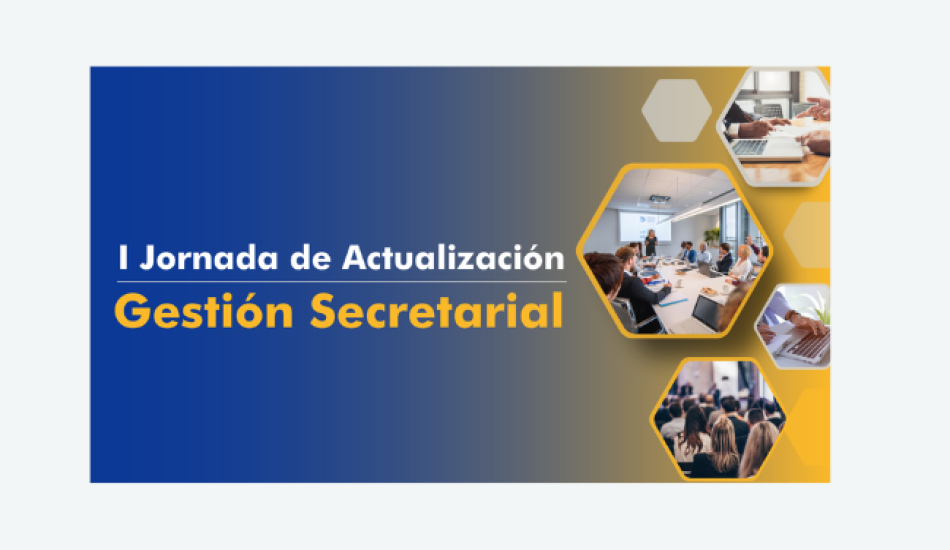 I Jornada de Actualización
Gestión Secretarial